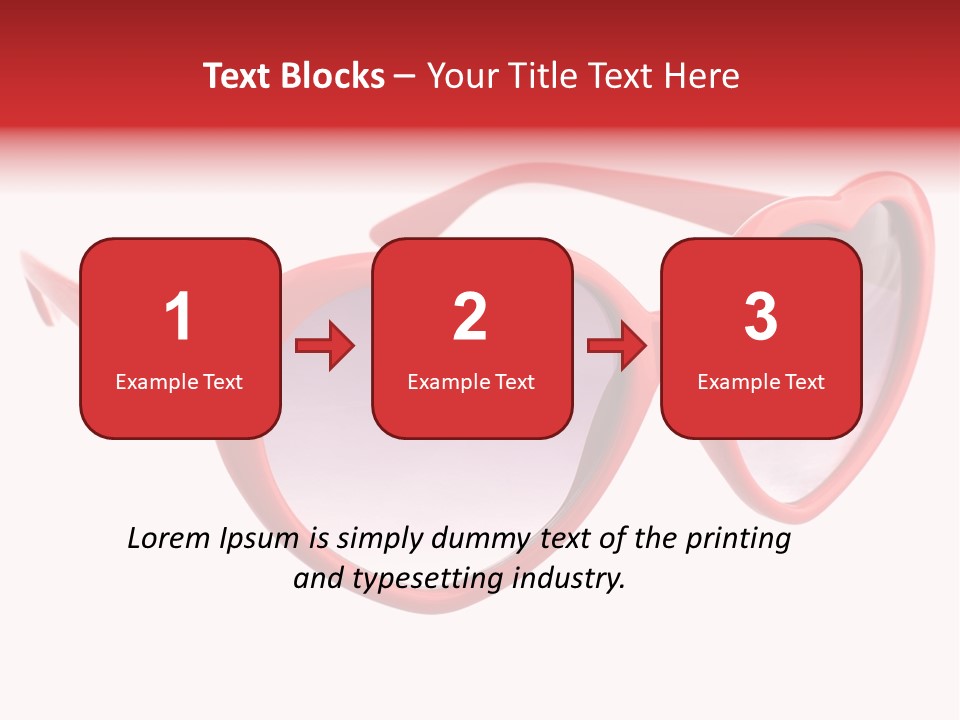 Text Blocks – Your Title Text Here

1
Example Text

2
Example Text

3
Example Text

Lorem Ipsum is simply dummy text of the printing and typesetting industry.